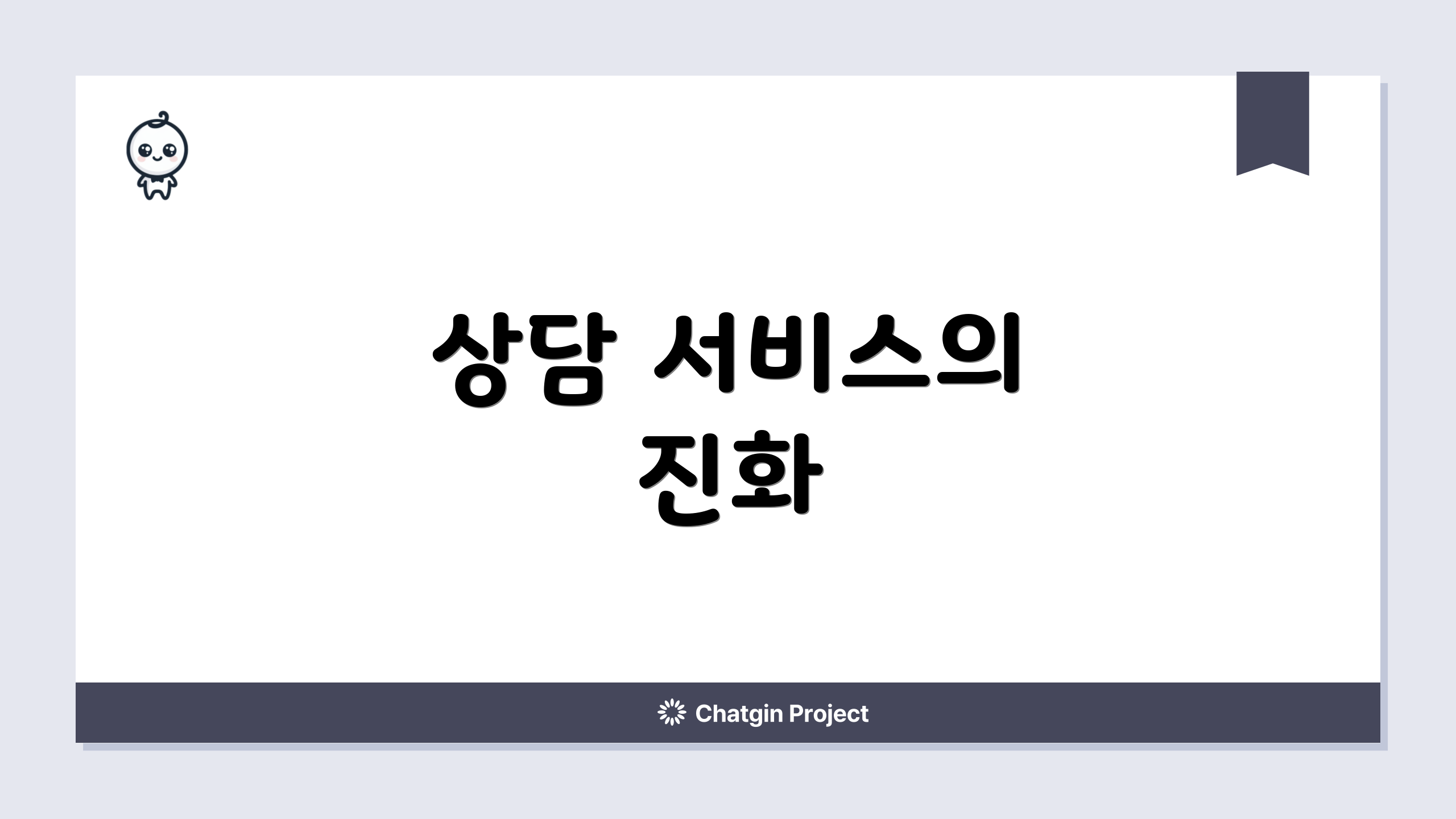 상담 서비스의 진화

Chatgin Project